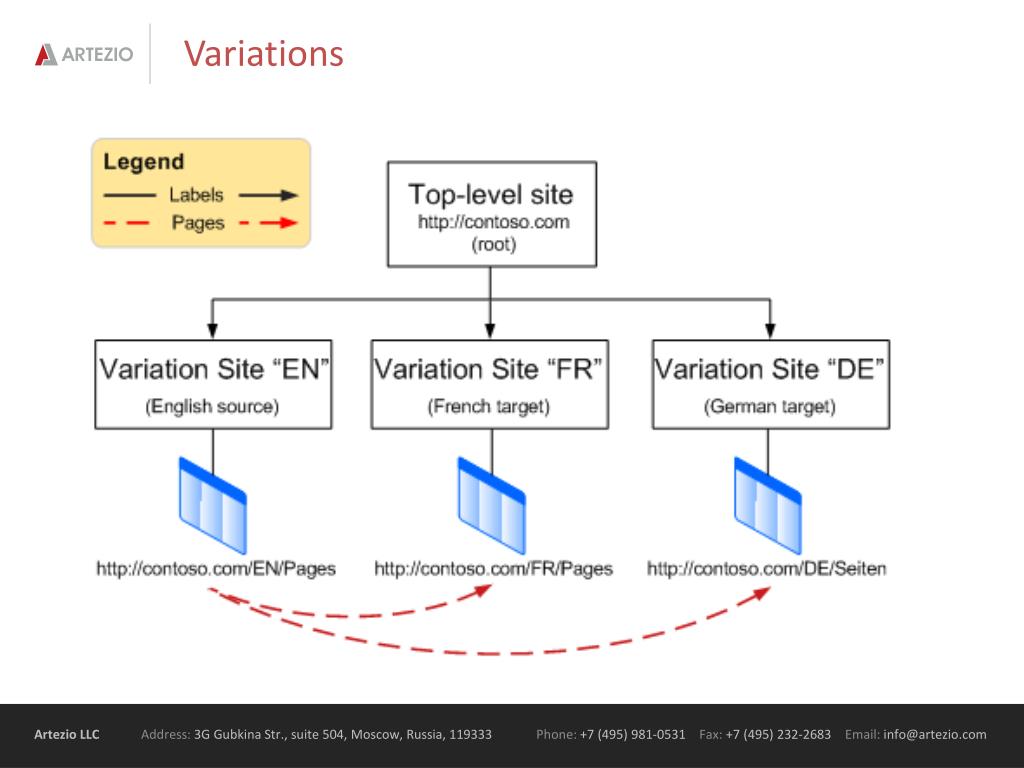 ARTEZIO

Variations

Legend
Labels
Pages

Top-level site
http://contoso.com
(root)

Variation Site “EN”
(English source)

Variation Site “FR”
(French target)

Variation Site “DE”
(German target)

http://contoso.com/EN/Pages

http://contoso.com/FR/Pages

http://contoso.com/DE/Seiten

Artezio LLC Address: 3G Gubkina Str., suite 504, Moscow, Russia, 119333 Phone: +7 (495) 981-0531 Fax: +7 (495) 232-2683 Email: info@artezio.com